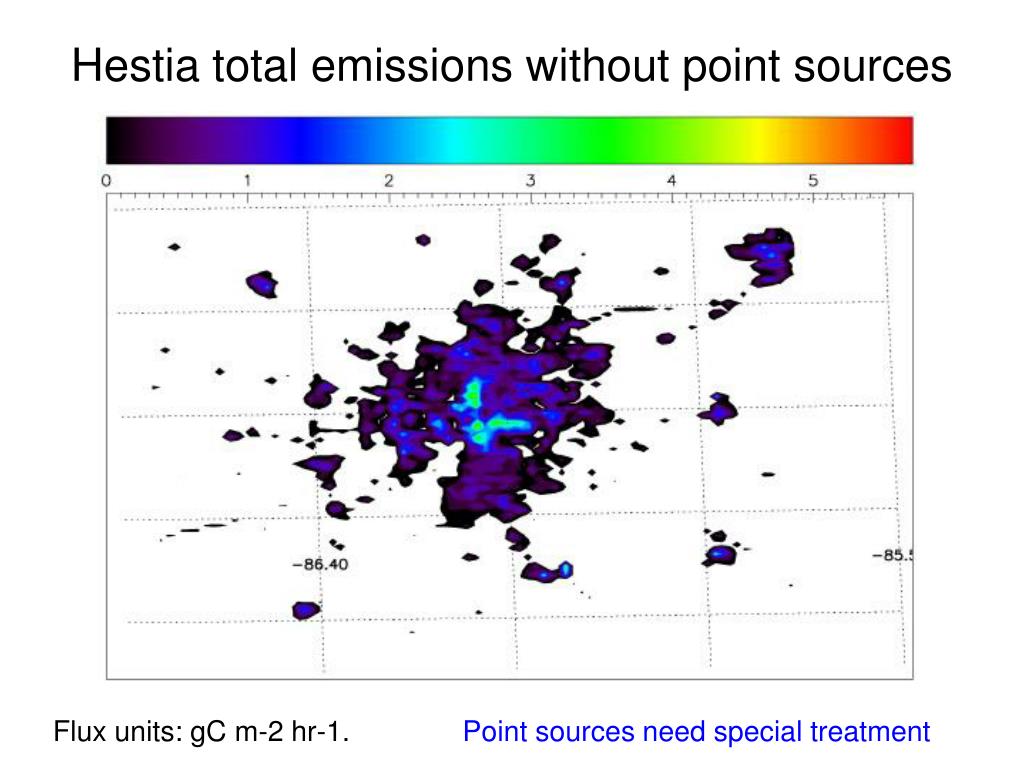 Hestia total emissions without point sources

0 1 2 3 4 5

−86.40

−85.5

Flux units: gC m-2 hr-1.

Point sources need special treatment